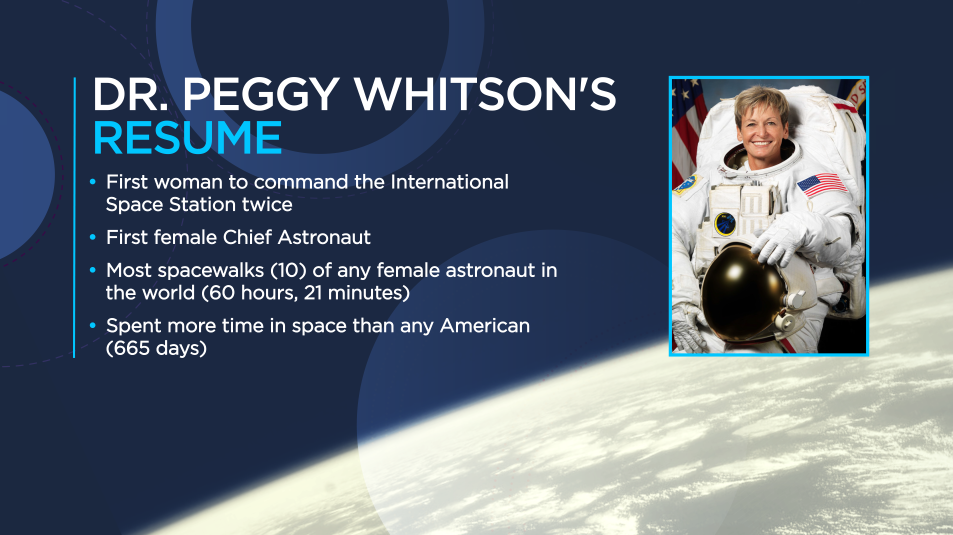 DR. PEGGY WHITSON'S RESUME

• First woman to command the International Space Station twice
• First female Chief Astronaut
• Most spacewalks (10) of any female astronaut in the world (60 hours, 21 minutes)
• Spent more time in space than any American (665 days)